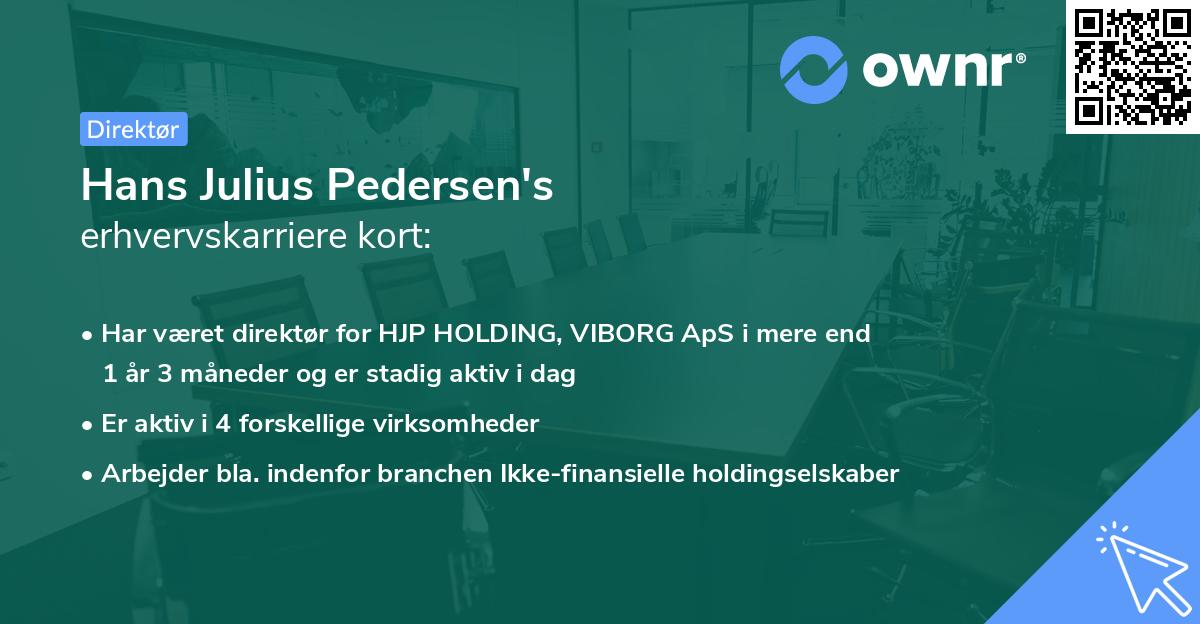 ownr®

Direktør

Hans Julius Pedersen's
erhvervskarriere kort:

• Har været direktør for HJP HOLDING, VIBORG ApS i mere end 1 år 3 måneder og er stadig aktiv i dag

• Er aktiv i 4 forskellige virksomheder

• Arbejder bla. indenfor branchen Ikke-finansielle holdingselskaber